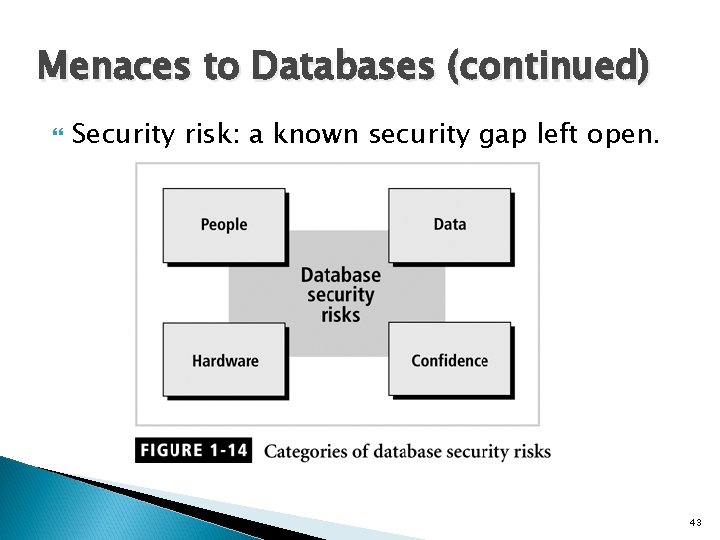 Menaces to Databases (continued)

Security risk: a known security gap left open.

People

Data

Database security risks

Hardware

Confidence

FIGURE 1-14 Categories of database security risks

43